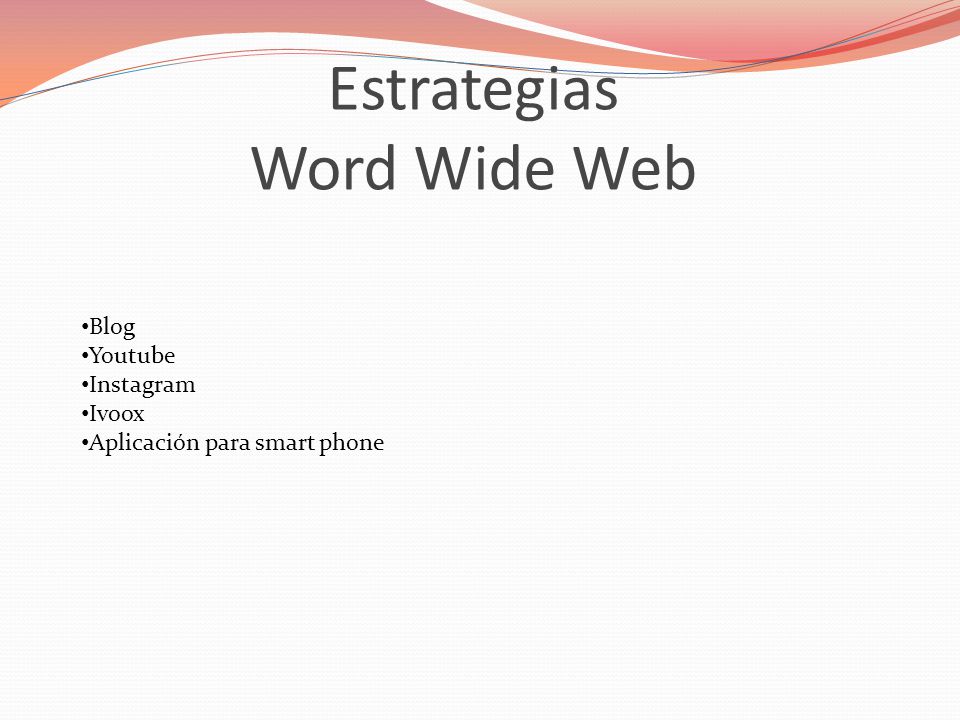 Estrategias
Word Wide Web

•Blog
•Youtube
•Instagram
•Ivoox
•Aplicación para smart phone